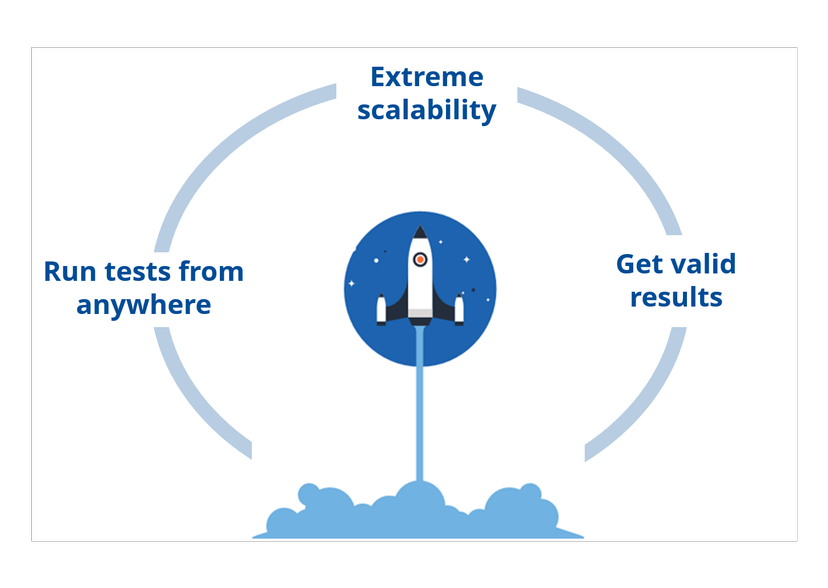 Extreme scalability

Run tests from anywhere

Get valid results